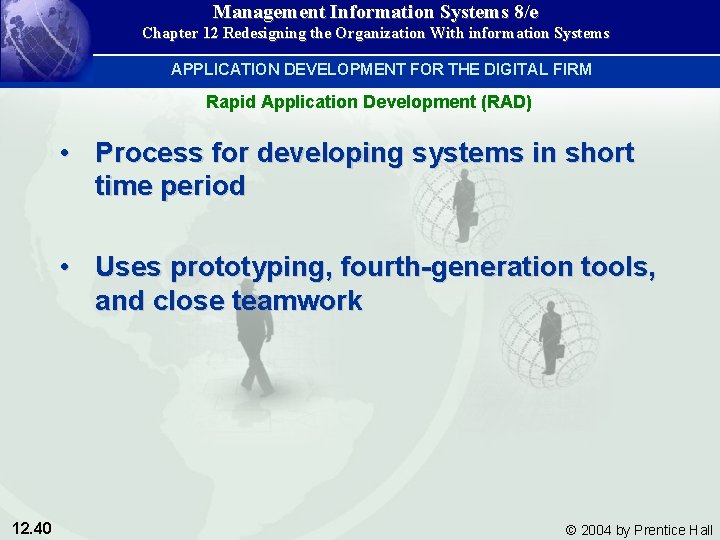 Management Information Systems 8/e
Chapter 12 Redesigning the Organization With information Systems

APPLICATION DEVELOPMENT FOR THE DIGITAL FIRM

Rapid Application Development (RAD)

• Process for developing systems in short time period

• Uses prototyping, fourth-generation tools, and close teamwork

12.40

© 2004 by Prentice Hall